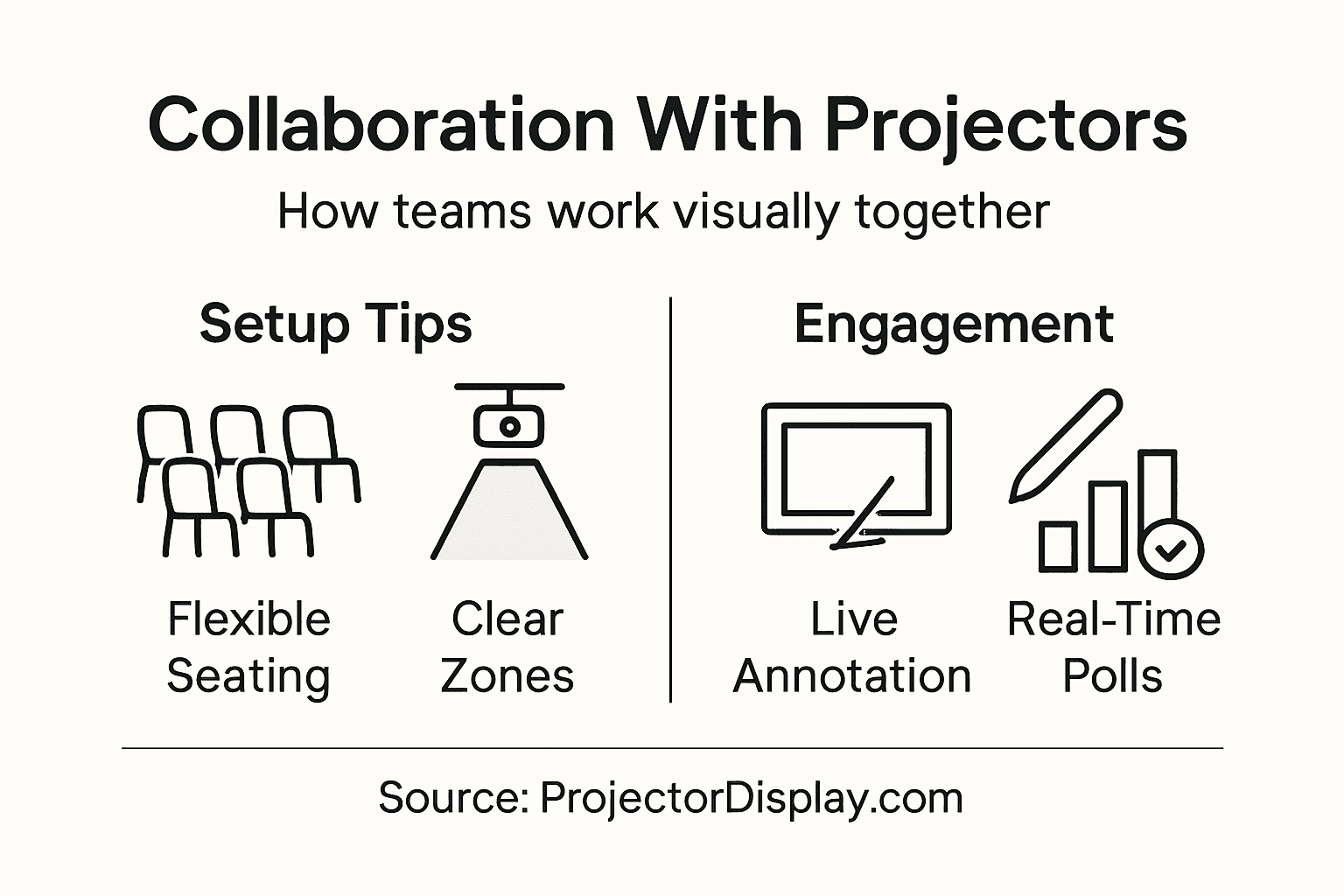 Collaboration With Projectors

How teams work visually together

Setup Tips

Flexible Seating

Clear Zones

Engagement

Live Annotation

Real-Time Polls

Source: ProjectorDisplay.com